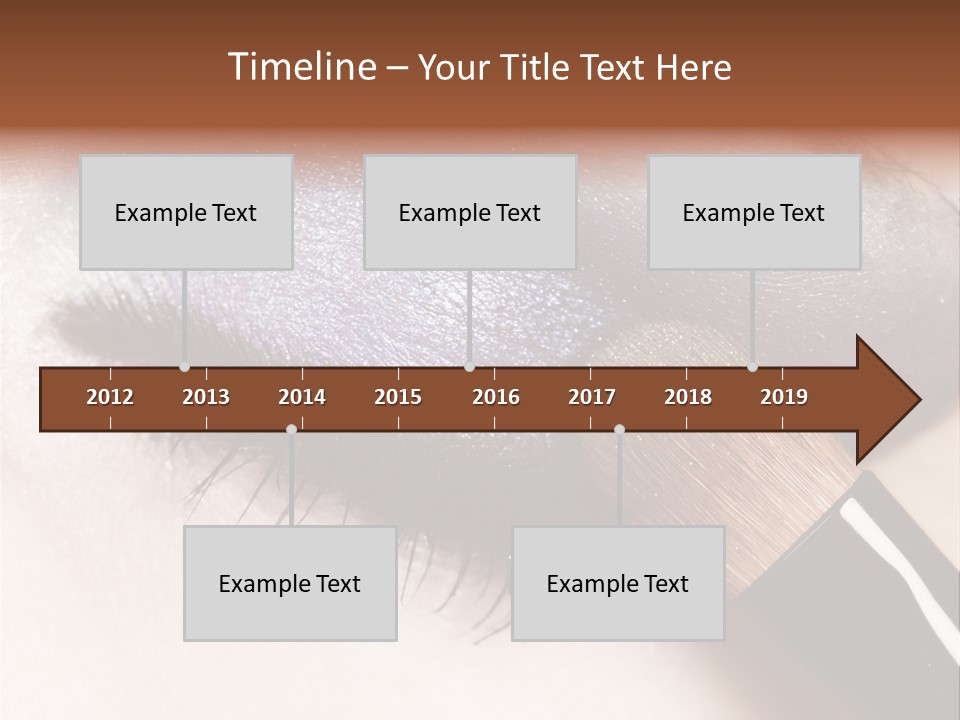 Timeline – Your Title Text Here

Example Text

Example Text

Example Text

2012 2013 2014 2015 2016 2017 2018 2019

Example Text

Example Text